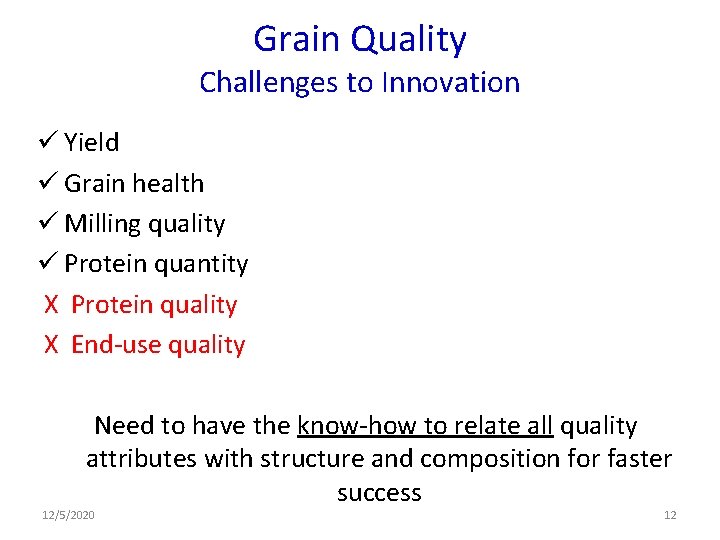 Grain Quality
Challenges to Innovation

✓ Yield
✓ Grain health
✓ Milling quality
✓ Protein quantity
X Protein quality
X End-use quality

Need to have the know-how to relate all quality attributes with structure and composition for faster success

12/5/2020

12